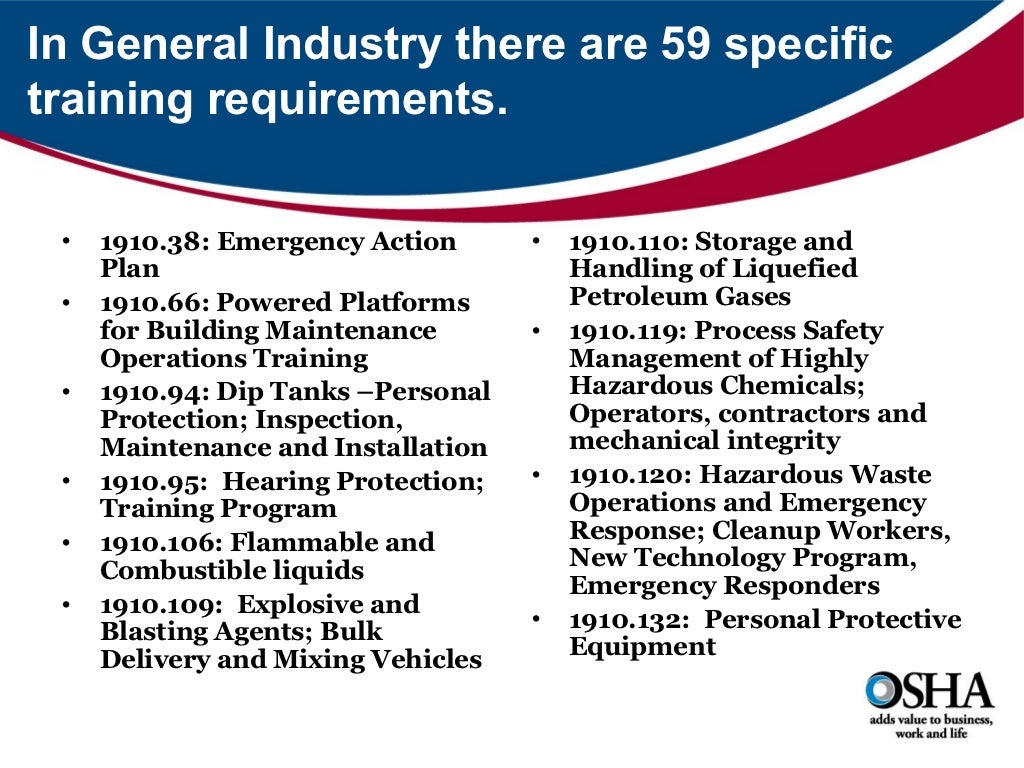 In General Industry there are 59 specific training requirements.

• 1910.38: Emergency Action Plan
• 1910.66: Powered Platforms for Building Maintenance Operations Training
• 1910.94: Dip Tanks –Personal Protection; Inspection, Maintenance and Installation
• 1910.95: Hearing Protection; Training Program
• 1910.106: Flammable and Combustible liquids
• 1910.109: Explosive and Blasting Agents; Bulk Delivery and Mixing Vehicles

• 1910.110: Storage and Handling of Liquefied Petroleum Gases
• 1910.119: Process Safety Management of Highly Hazardous Chemicals; Operators, contractors and mechanical integrity
• 1910.120: Hazardous Waste Operations and Emergency Response; Cleanup Workers, New Technology Program, Emergency Responders
• 1910.132: Personal Protective Equipment

OSHA
adds value to business, work and life